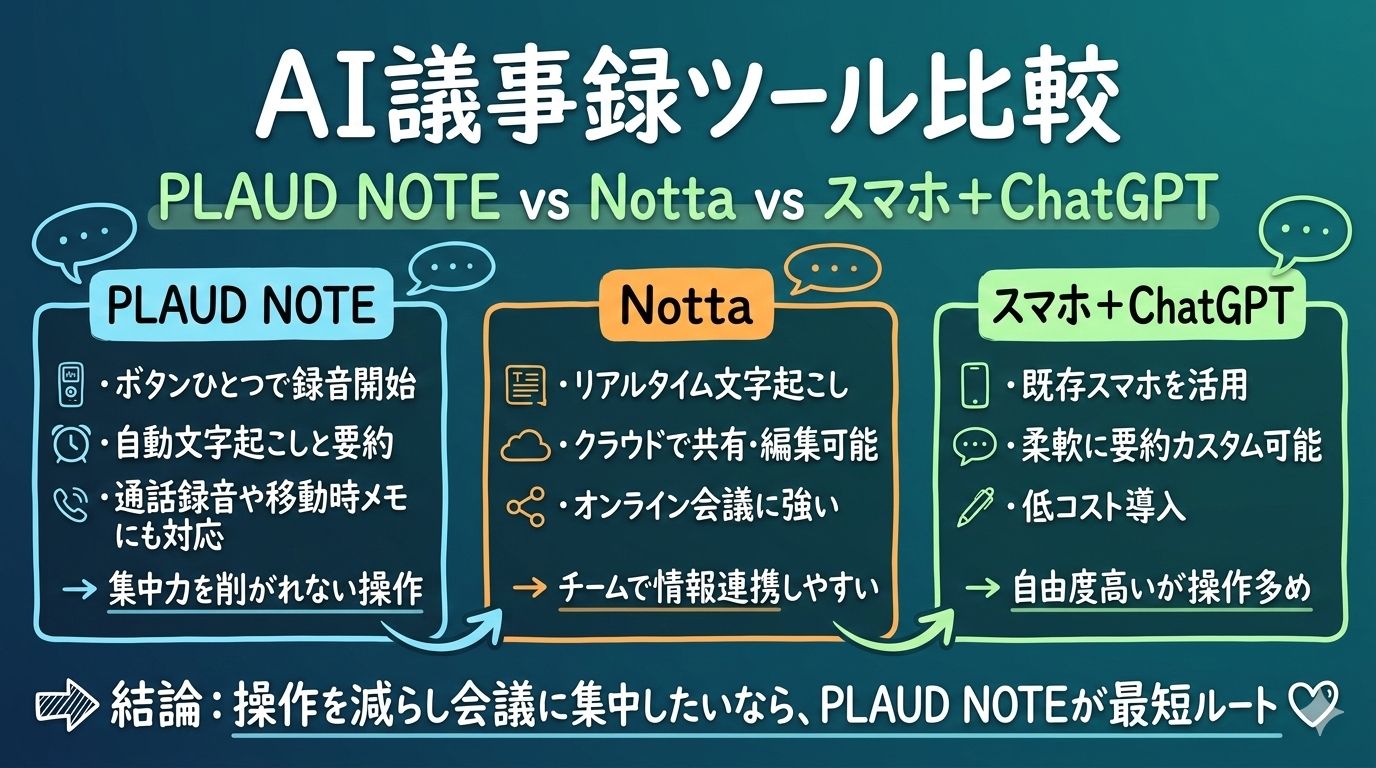 AI議事録ツール比較

PLAUD NOTE vs Notta vs スマホ＋ChatGPT

PLAUD NOTE
・ボタンひとつで録音開始
・自動文字起こしと要約
・通話録音や移動時メモにも対応
→ 集中力を削がれない操作

Notta
・リアルタイム文字起こし
・クラウドで共有・編集可能
・オンライン会議に強い
→ チームで情報連携しやすい

スマホ＋ChatGPT
・既存スマホを活用
・柔軟に要約カスタム可能
・低コスト導入
→ 自由度高いが操作多め

結論：操作を減らし会議に集中したいなら、PLAUD NOTEが最短ルート